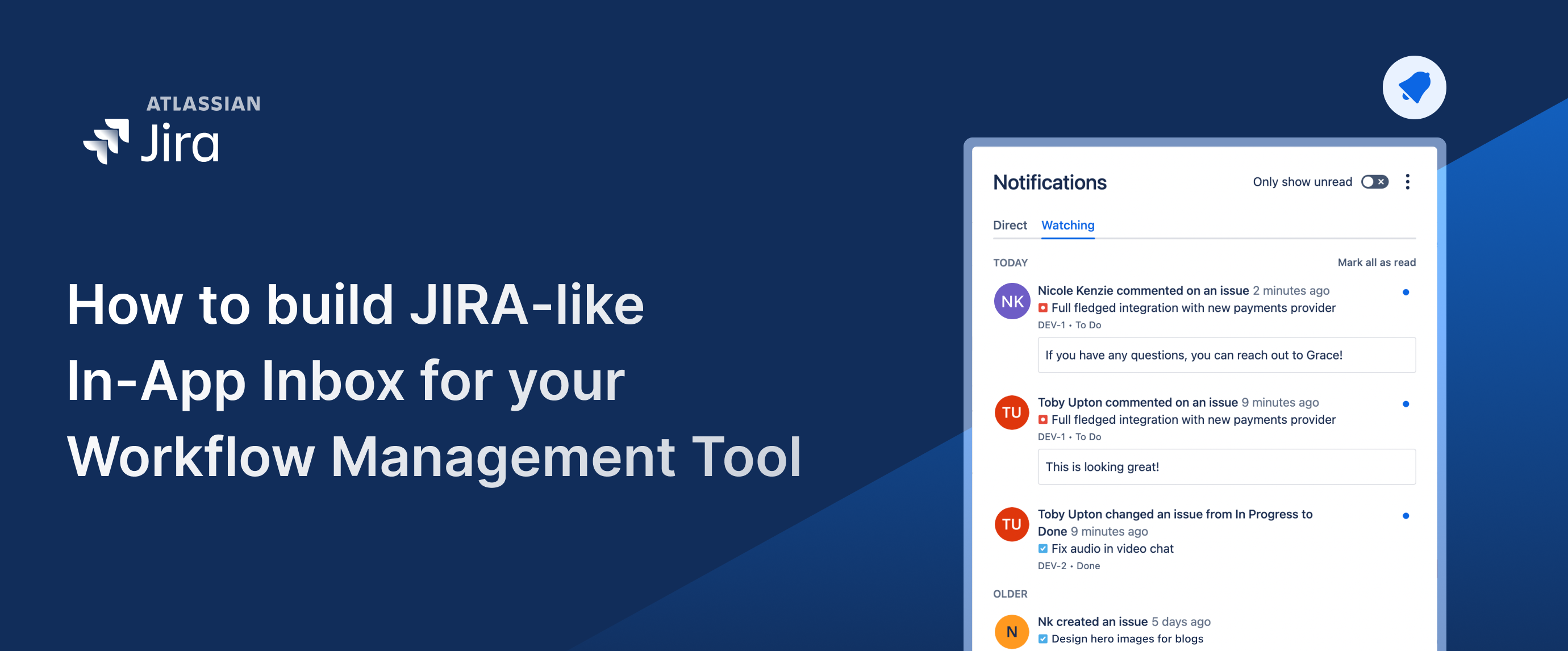 ATLASSIAN
Jira

How to build JIRA-like In-App Inbox for your Workflow Management Tool

Notifications
Only show unread

Direct Watching

TODAY
Mark all as read

NK
Nicole Kenzie commented on an issue 2 minutes ago
Full fledged integration with new payments provider
DEV-1 • To Do
If you have any questions, you can reach out to Grace!

TU
Toby Upton commented on an issue 9 minutes ago
Full fledged integration with new payments provider
DEV-1 • To Do
This is looking great!

TU
Toby Upton changed an issue from In Progress to Done 9 minutes ago
Fix audio in video chat
DEV-2 • Done

OLDER

N
Nk created an issue 5 days ago
Design hero images for blogs